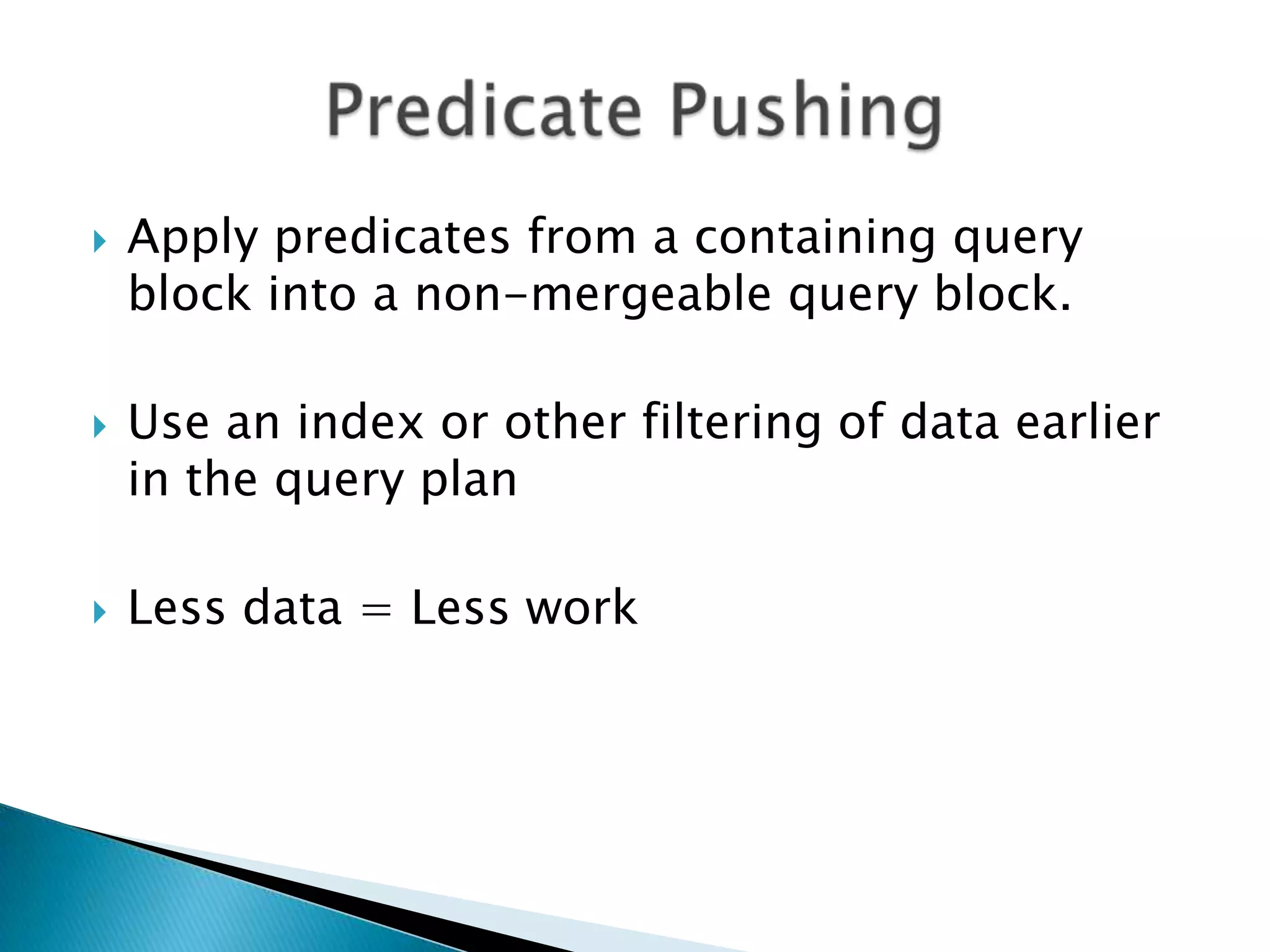 Predicate Pushing

Apply predicates from a containing query block into a non-mergeable query block.

Use an index or other filtering of data earlier in the query plan

Less data = Less work